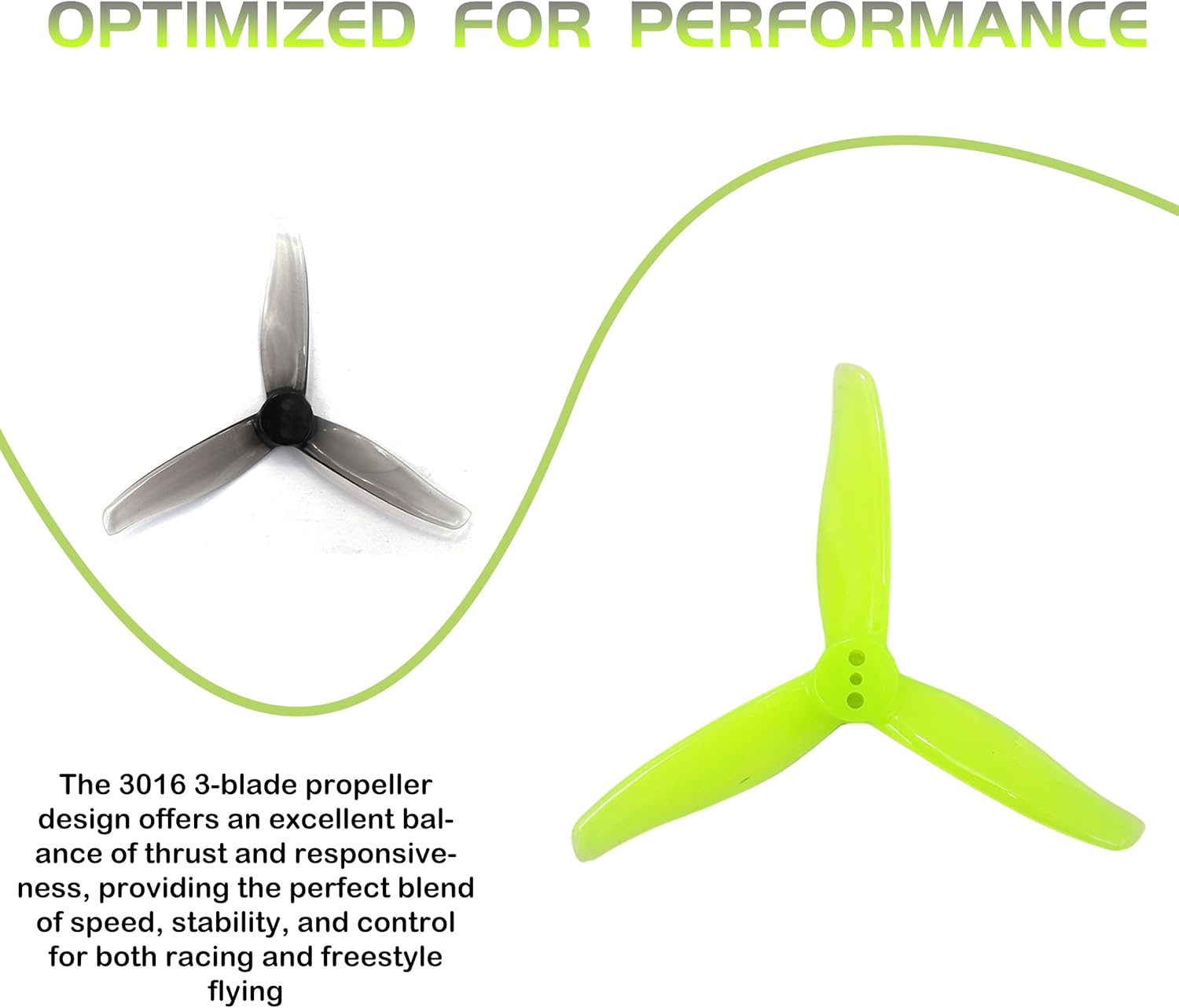 OPTIMIZED FOR PERFORMANCE

The 3016 3-blade propeller design offers an excellent balance of thrust and responsiveness, providing the perfect blend of speed, stability, and control for both racing and freestyle flying